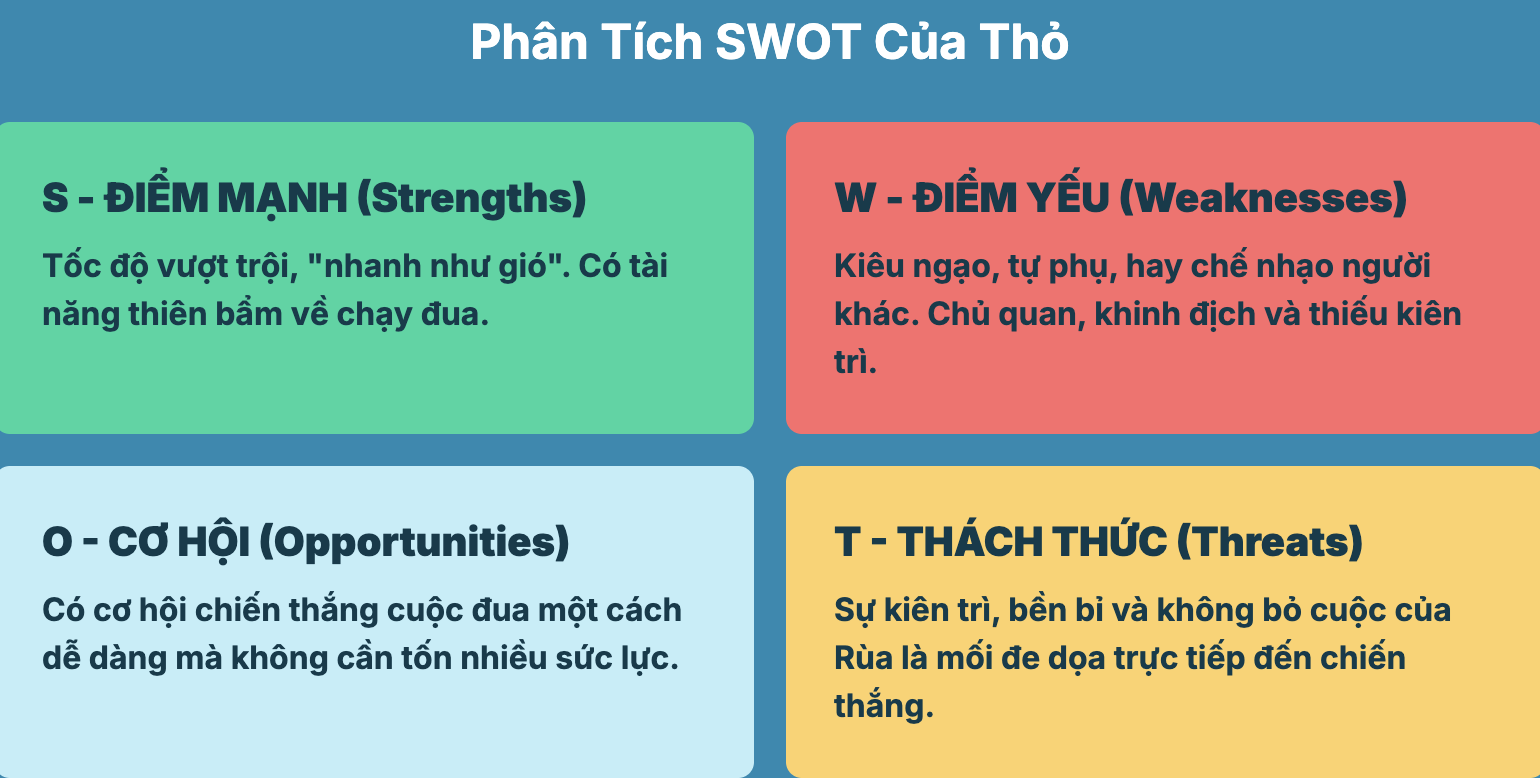 Phân Tích SWOT Của Thỏ

S - ĐIỂM MẠNH (Strengths)

Tốc độ vượt trội, "nhanh như gió". Có tài năng thiên bẩm về chạy đua.

W - ĐIỂM YẾU (Weaknesses)

Kiêu ngạo, tự phụ, hay chế nhạo người khác. Chủ quan, khinh địch và thiếu kiên trì.

O - CƠ HỘI (Opportunities)

Có cơ hội chiến thắng cuộc đua một cách dễ dàng mà không cần tốn nhiều sức lực.

T - THÁCH THỨC (Threats)

Sự kiên trì, bền bỉ và không bỏ cuộc của Rùa là mối đe dọa trực tiếp đến chiến thắng.